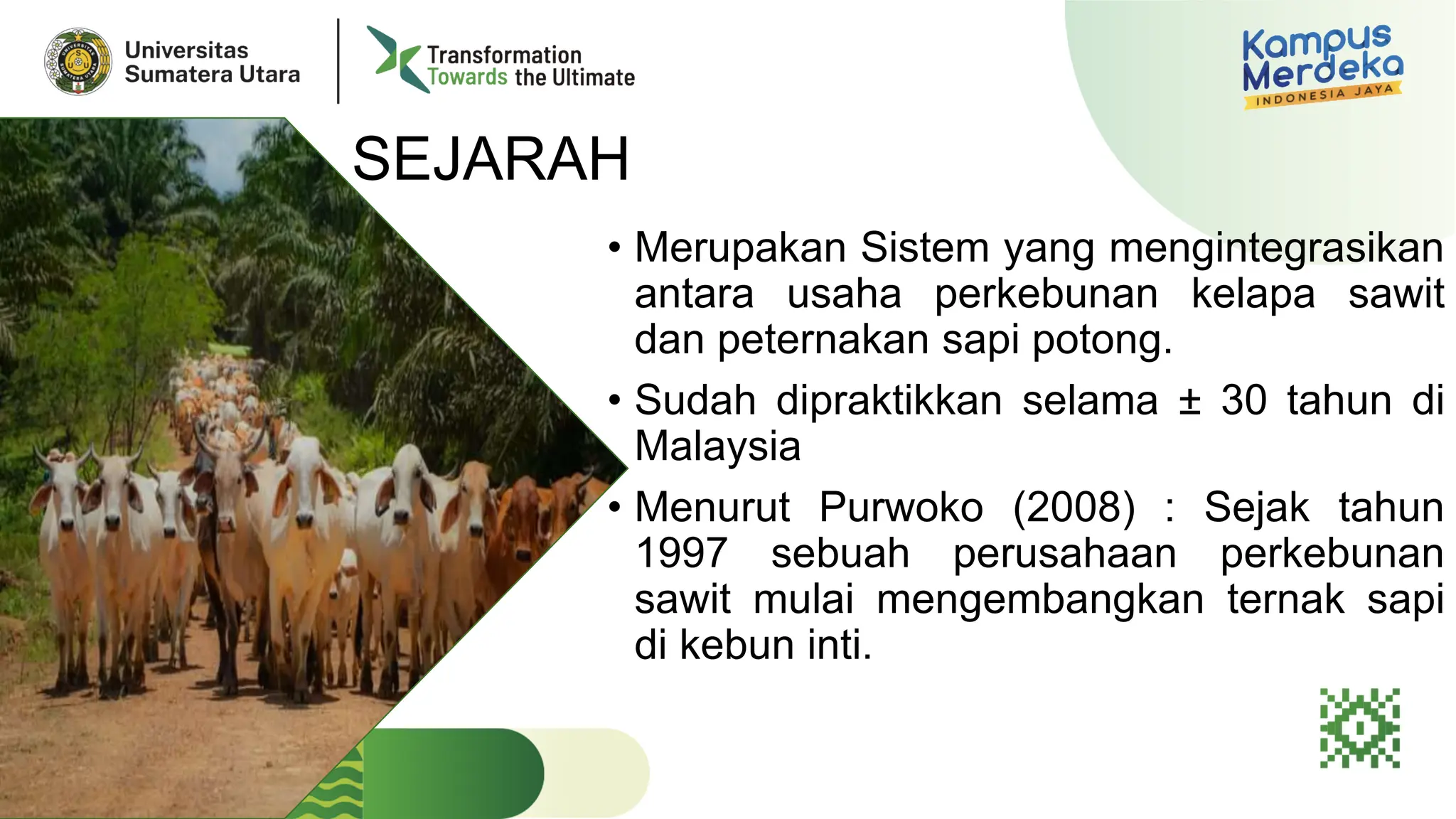 Universitas Sumatera Utara

Transformation Towards the Ultimate

Kampus Merdeka
INDONESIA JAYA

SEJARAH

• Merupakan Sistem yang mengintegrasikan antara usaha perkebunan kelapa sawit dan peternakan sapi potong.

• Sudah dipraktikkan selama ± 30 tahun di Malaysia

• Menurut Purwoko (2008) : Sejak tahun 1997 sebuah perusahaan perkebunan sawit mulai mengembangkan ternak sapi di kebun inti.